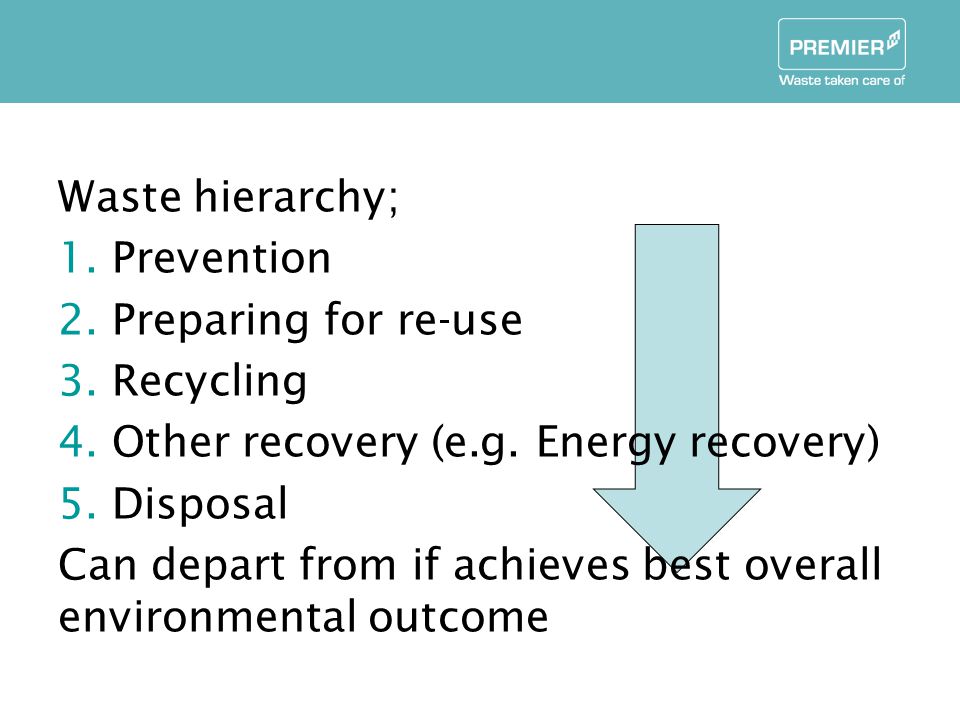 PREMIER
Waste taken care of

Waste hierarchy;
1. Prevention
2. Preparing for re-use
3. Recycling
4. Other recovery (e.g. Energy recovery)
5. Disposal
Can depart from if achieves best overall environmental outcome